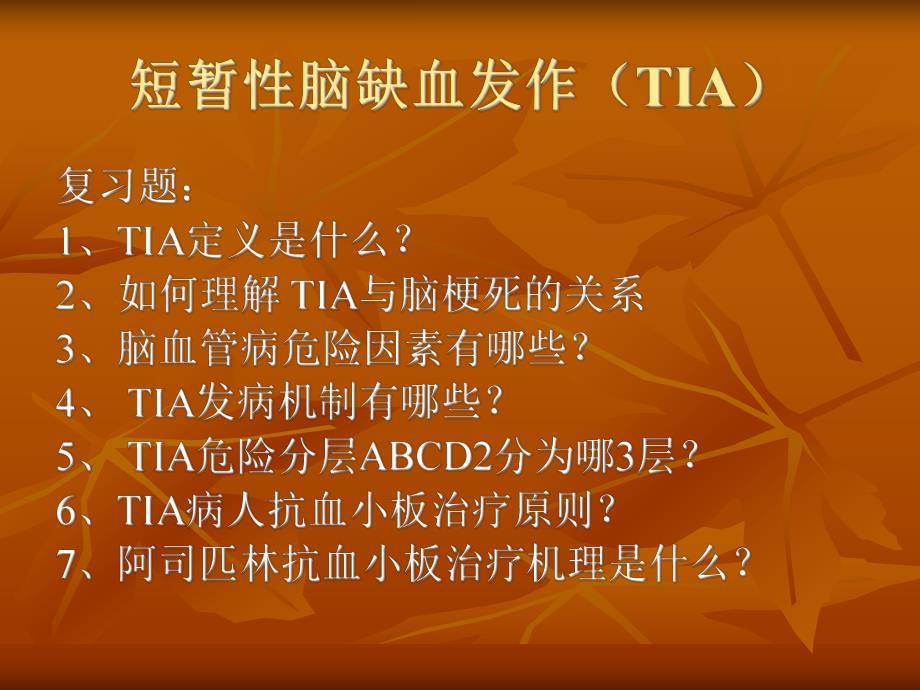 短暂性脑缺血发作（TIA）

复习题：
1、TIA定义是什么？
2、如何理解 TIA与脑梗死的关系
3、脑血管病危险因素有哪些？
4、 TIA发病机制有哪些？
5、 TIA危险分层ABCD2分为哪3层？
6、TIA病人抗血小板治疗原则？
7、阿司匹林抗血小板治疗机理是什么？